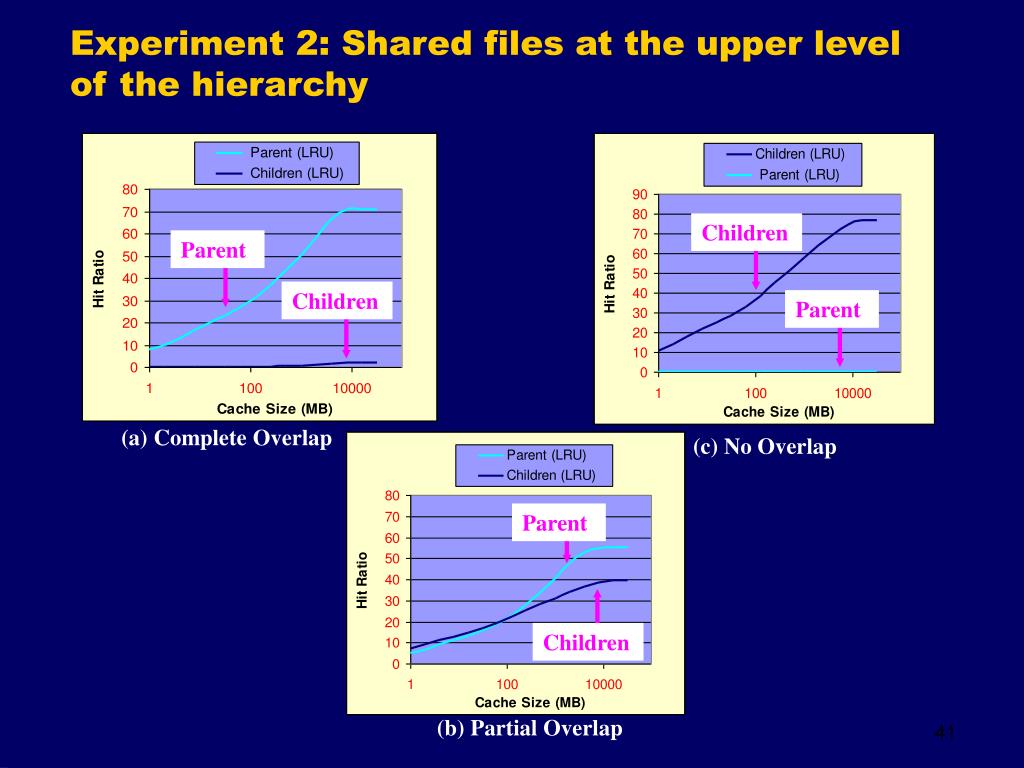 Experiment 2: Shared files at the upper level of the hierarchy

Parent (LRU)
Children (LRU)
80
70
60
50
40
30
20
10
0
Hit Ratio
Parent
Children
1
100
10000
Cache Size (MB)
(a) Complete Overlap

Children (LRU)
Parent (LRU)
90
80
70
60
50
40
30
20
10
0
Hit Ratio
Children
Parent
1
100
10000
Cache Size (MB)
(c) No Overlap

Parent (LRU)
Children (LRU)
80
70
60
50
40
30
20
10
0
Hit Ratio
Parent
Children
1
100
10000
Cache Size (MB)
(b) Partial Overlap

41